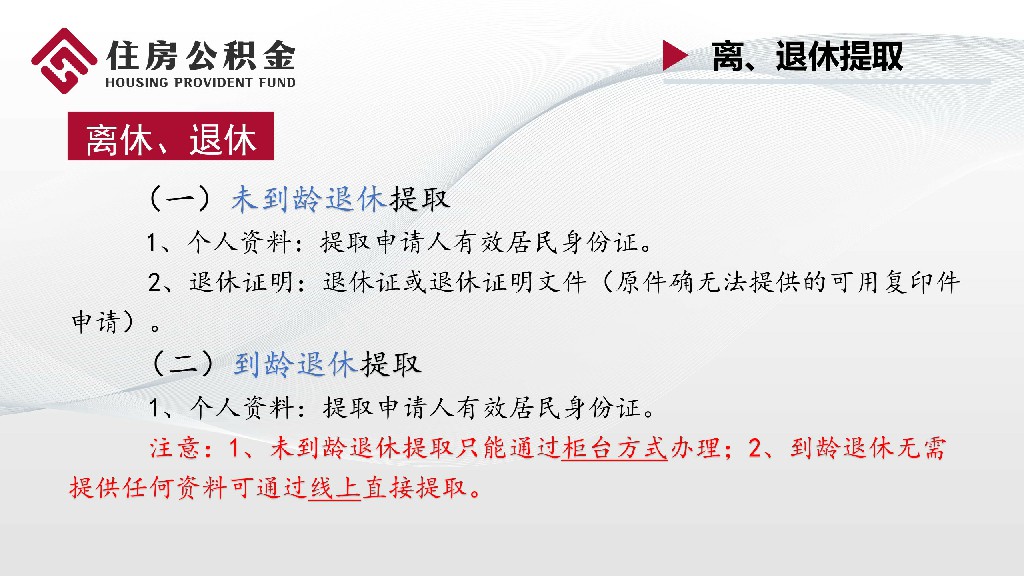 住房公积金
HOUSING PROVIDENT FUND

离、退休提取

离休、退休

（一）未到龄退休提取

1、个人资料：提取申请人有效居民身份证。

2、退休证明：退休证或退休证明文件（原件确无法提供的可用复印件申请）。

（二）到龄退休提取

1、个人资料：提取申请人有效居民身份证。

注意：1、未到龄退休提取只能通过柜台方式办理；2、到龄退休无需提供任何资料可通过线上直接提取。